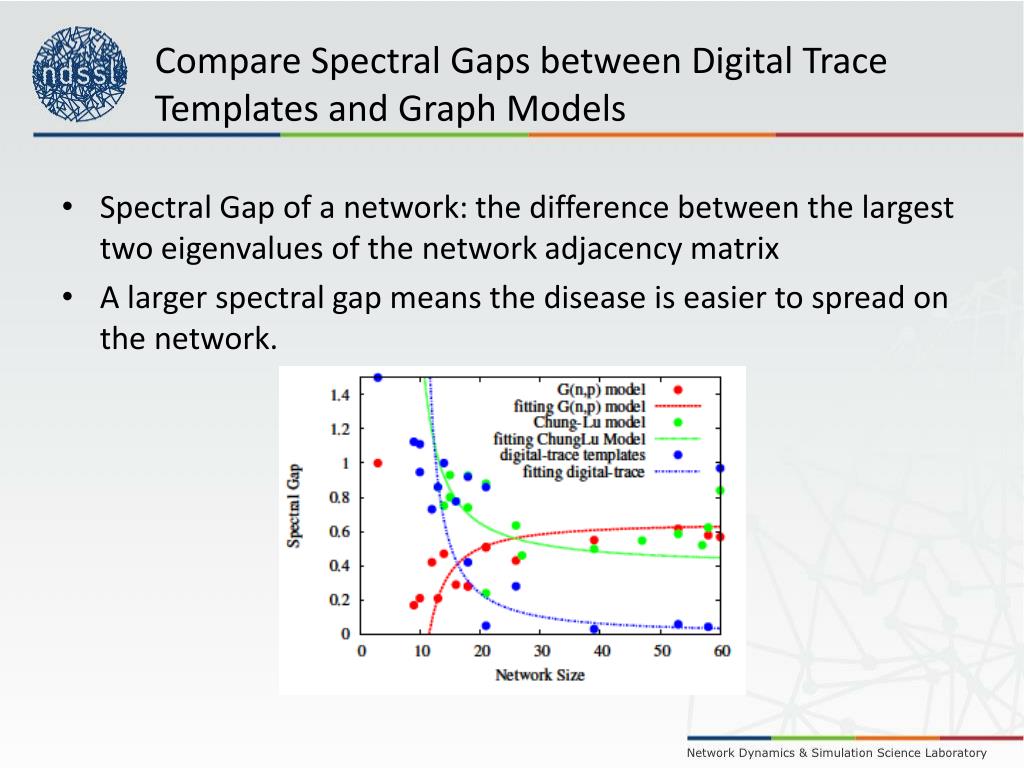 ndssl

Compare Spectral Gaps between Digital Trace Templates and Graph Models

• Spectral Gap of a network: the difference between the largest two eigenvalues of the network adjacency matrix
• A larger spectral gap means the disease is easier to spread on the network.

G(n,p) model
fitting G(n,p) model
Chung-Lu model
fitting ChungLu Model
digital-trace templates
fitting digital-trace

Spectral Gap
1.4
1.2
1
0.8
0.6
0.4
0.2
0
0 10 20 30 40 50 60
Network Size

Network Dynamics & Simulation Science Laboratory